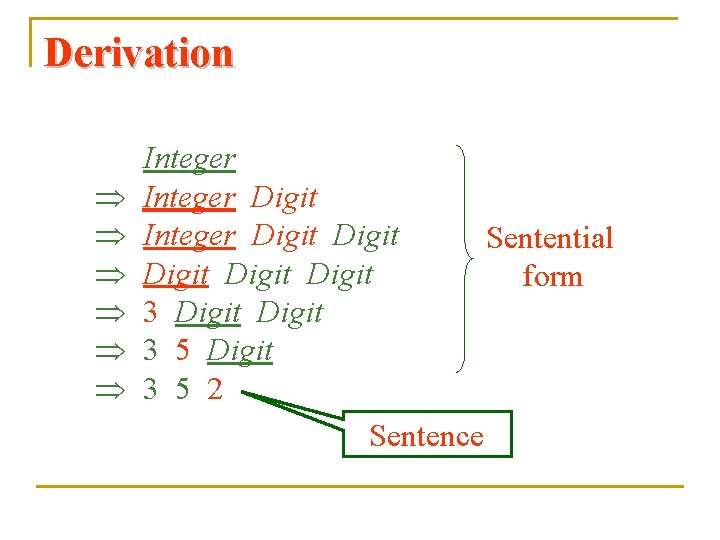 Derivation

Integer
$\Rightarrow$ Integer Digit
$\Rightarrow$ Integer Digit Digit
$\Rightarrow$ Digit Digit Digit
$\Rightarrow$ 3 Digit Digit
$\Rightarrow$ 3 5 Digit
$\Rightarrow$ 3 5 2

Sentential form

Sentence